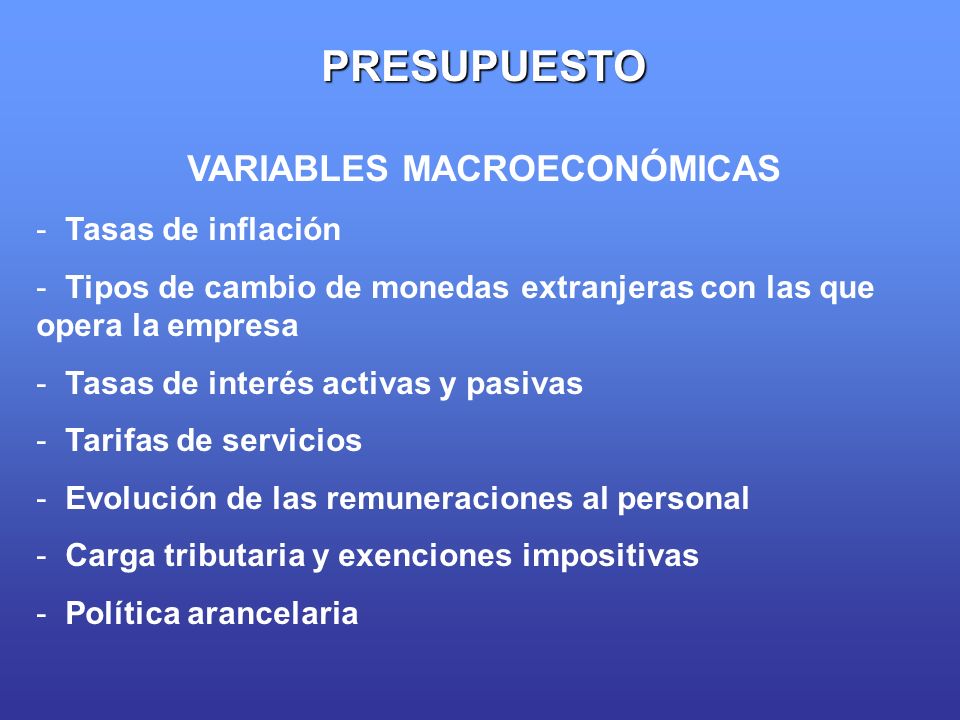 PRESUPUESTO

VARIABLES MACROECONÓMICAS

- Tasas de inflación

- Tipos de cambio de monedas extranjeras con las que opera la empresa

- Tasas de interés activas y pasivas

- Tarifas de servicios

- Evolución de las remuneraciones al personal

- Carga tributaria y exenciones impositivas

- Política arancelaria